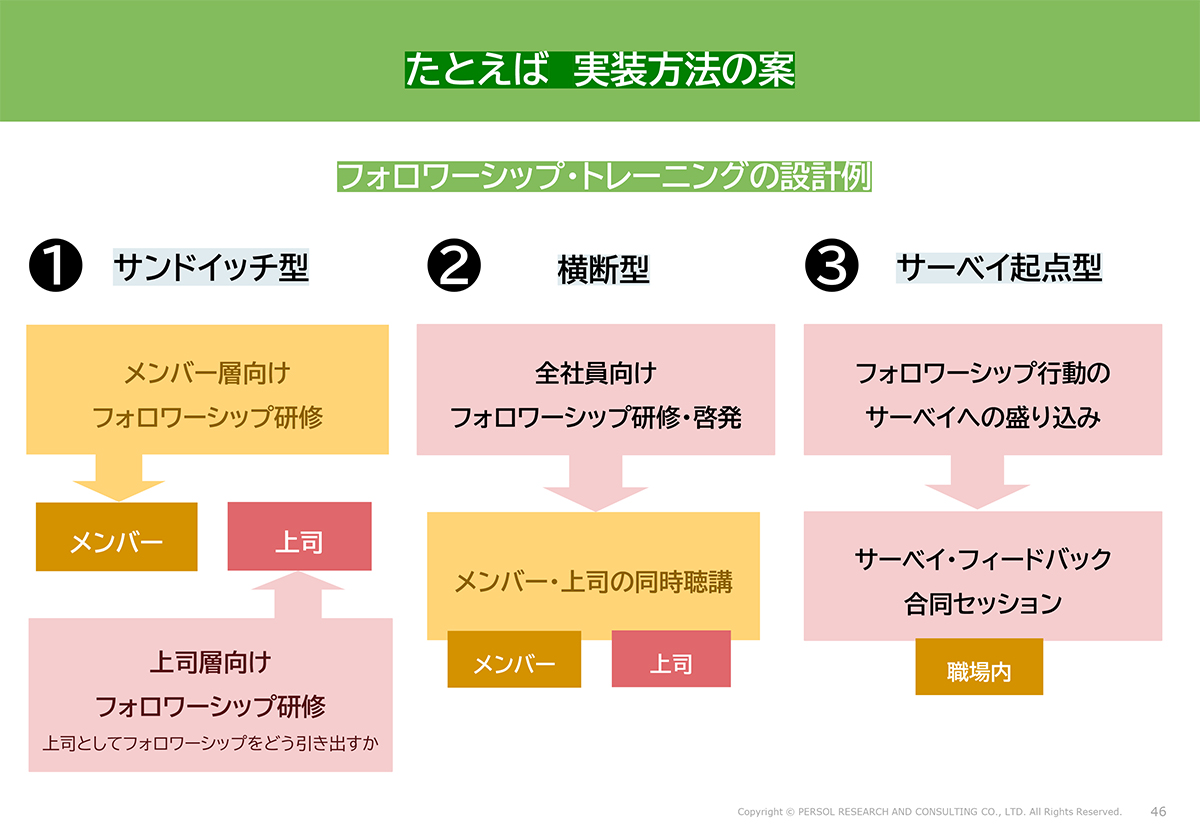 たとえば 実装方法の案

フォロワーシップ・トレーニングの設計例

❶ サンドイッチ型

メンバー層向け
フォロワーシップ研修

メンバー

上司

上司層向け
フォロワーシップ研修
上司としてフォロワーシップをどう引き出すか

❷ 横断型

全社員向け
フォロワーシップ研修・啓発

メンバー・上司の同時聴講

メンバー

上司

❸ サーベイ起点型

フォロワーシップ行動の
サーベイへの盛り込み

サーベイ・フィードバック
合同セッション

職場内

Copyright © PERSOL RESEARCH AND CONSULTING CO., LTD. All Rights Reserved. 46